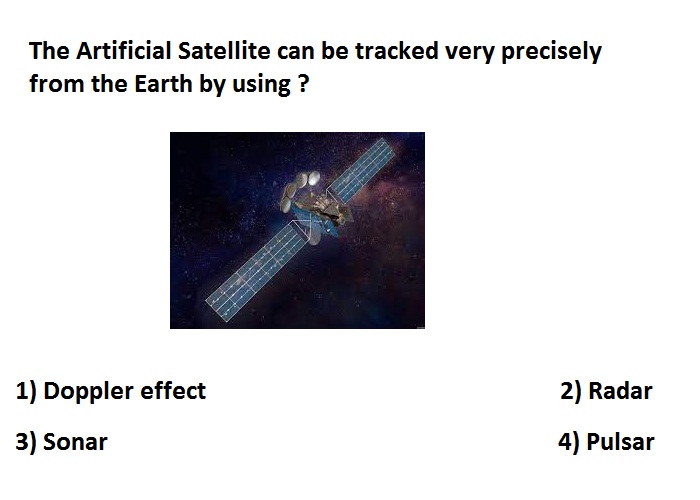 The Artificial Satellite can be tracked very precisely from the Earth by using ?

1) Doppler effect

2) Radar

3) Sonar

4) Pulsar